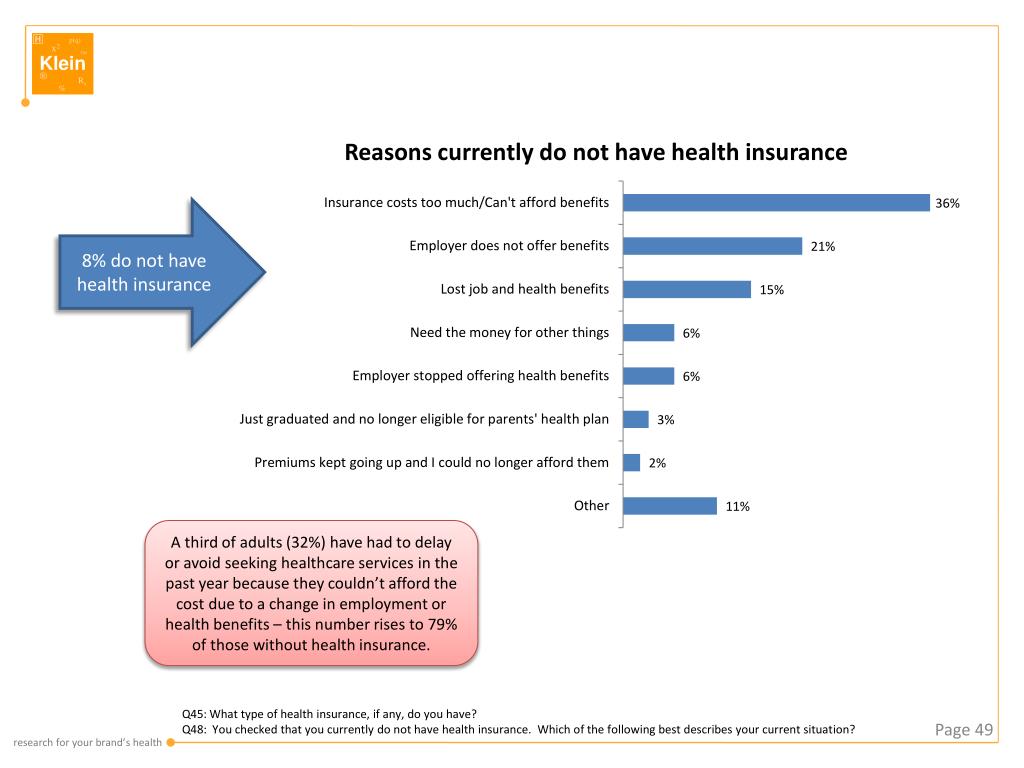 Klein

Reasons currently do not have health insurance

8% do not have health insurance

Insurance costs too much/Can't afford benefits 36%
Employer does not offer benefits 21%
Lost job and health benefits 15%
Need the money for other things 6%
Employer stopped offering health benefits 6%
Just graduated and no longer eligible for parents' health plan 3%
Premiums kept going up and I could no longer afford them 2%
Other 11%

A third of adults (32%) have had to delay or avoid seeking healthcare services in the past year because they couldn't afford the cost due to a change in employment or health benefits – this number rises to 79% of those without health insurance.

Q45: What type of health insurance, if any, do you have?
Q48: You checked that you currently do not have health insurance. Which of the following best describes your current situation?

Page 49

research for your brand's health